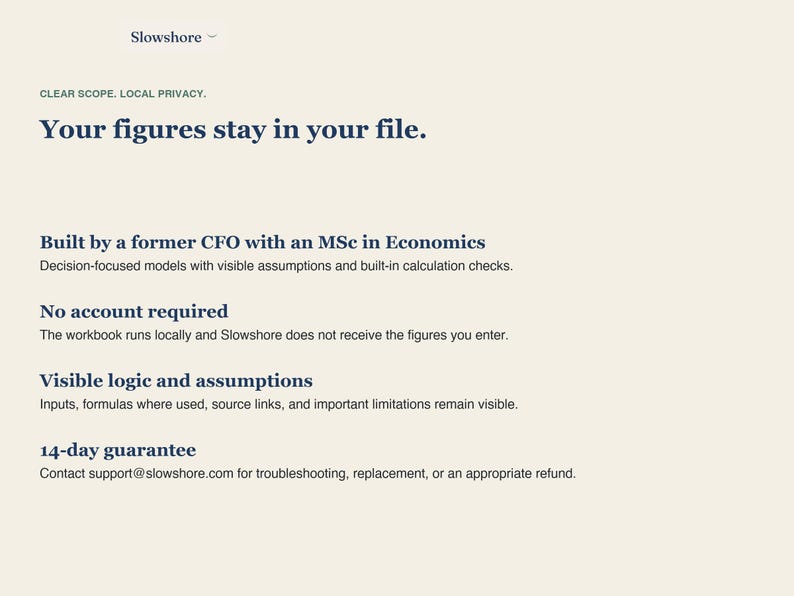 Slowshore

CLEAR SCOPE. LOCAL PRIVACY.

Your figures stay in your file.

Built by a former CFO with an MSc in Economics
Decision-focused models with visible assumptions and built-in calculation checks.

No account required
The workbook runs locally and Slowshore does not receive the figures you enter.

Visible logic and assumptions
Inputs, formulas where used, source links, and important limitations remain visible.

14-day guarantee
Contact support@slowshore.com for troubleshooting, replacement, or an appropriate refund.